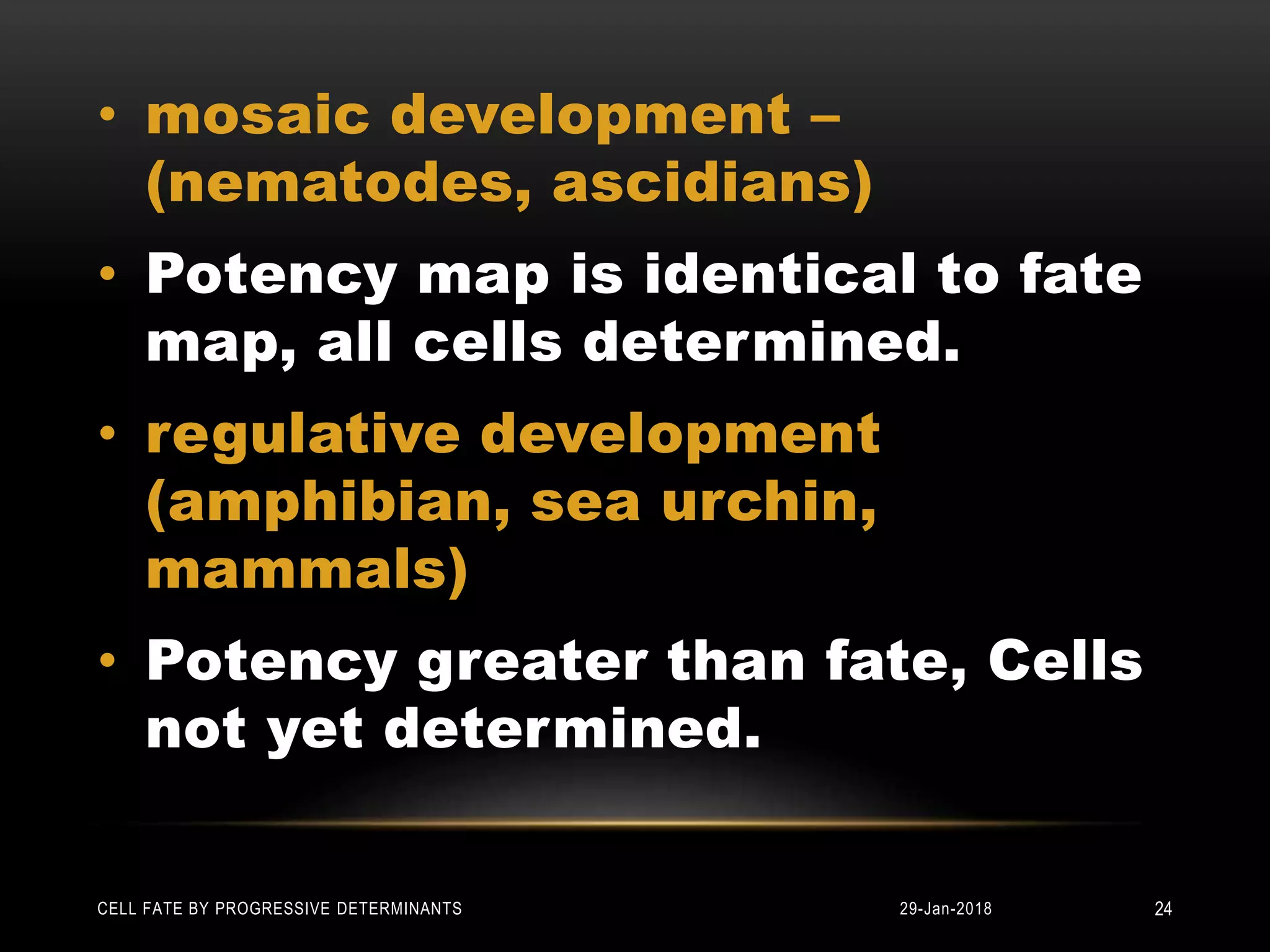 • mosaic development – (nematodes, ascidians)

• Potency map is identical to fate map, all cells determined.

• regulative development (amphibian, sea urchin, mammals)

• Potency greater than fate, Cells not yet determined.

CELL FATE BY PROGRESSIVE DETERMINANTS

29-Jan-2018

24